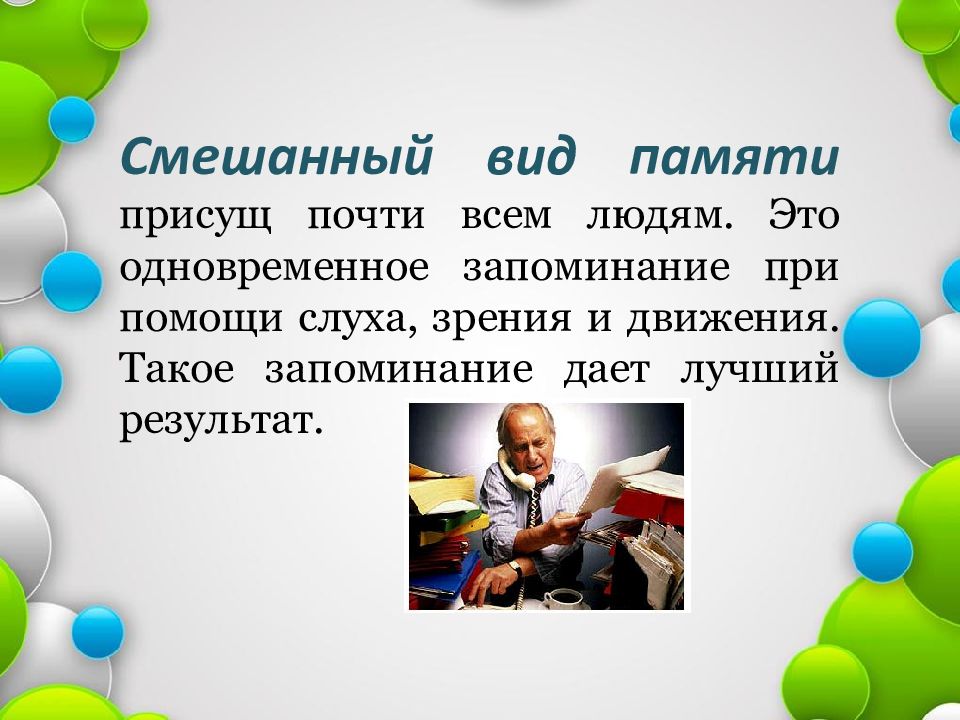 Смешанный вид памяти присущ почти всем людям. Это одновременное запоминание при помощи слуха, зрения и движения. Такое запоминание дает лучший результат.